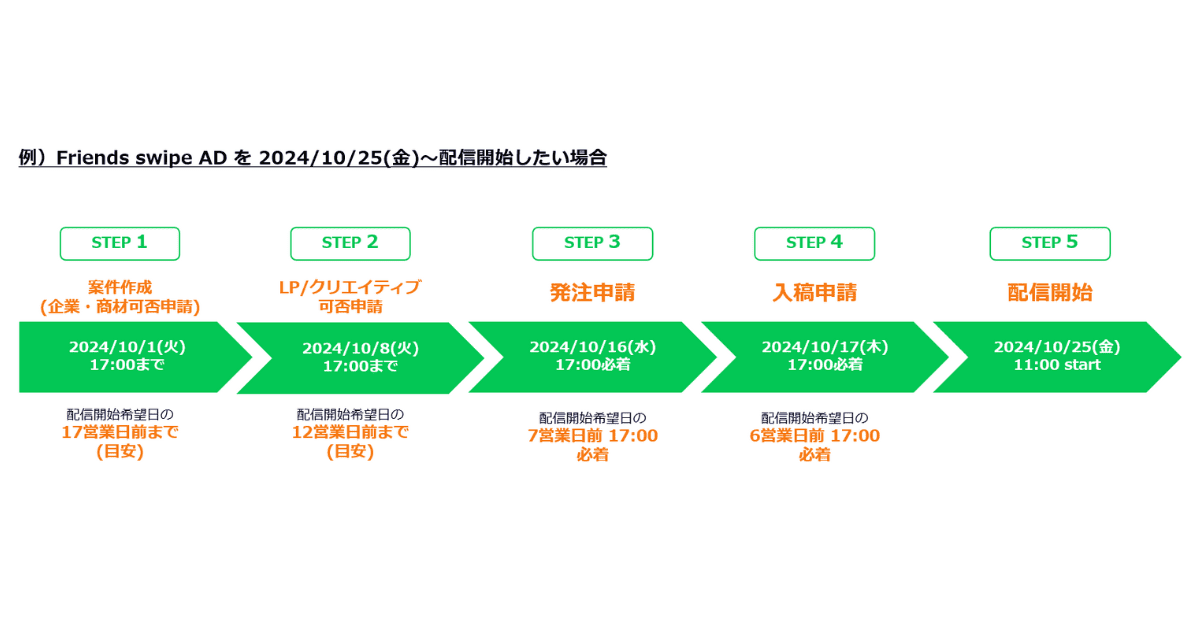 例）Friends swipe AD を 2024/10/25(金)～配信開始したい場合

STEP 1
案件作成
(企業・商材可否申請)
2024/10/1(火)
17:00まで
配信開始希望日の
17営業日前まで
(目安)

STEP 2
LP/クリエイティブ
可否申請
2024/10/8(火)
17:00まで
配信開始希望日の
12営業日前まで
(目安)

STEP 3
発注申請
2024/10/16(水)
17:00必着
配信開始希望日の
7営業日前 17:00
必着

STEP 4
入稿申請
2024/10/17(木)
17:00必着
配信開始希望日の
6営業日前 17:00
必着

STEP 5
配信開始
2024/10/25(金)
11:00 start